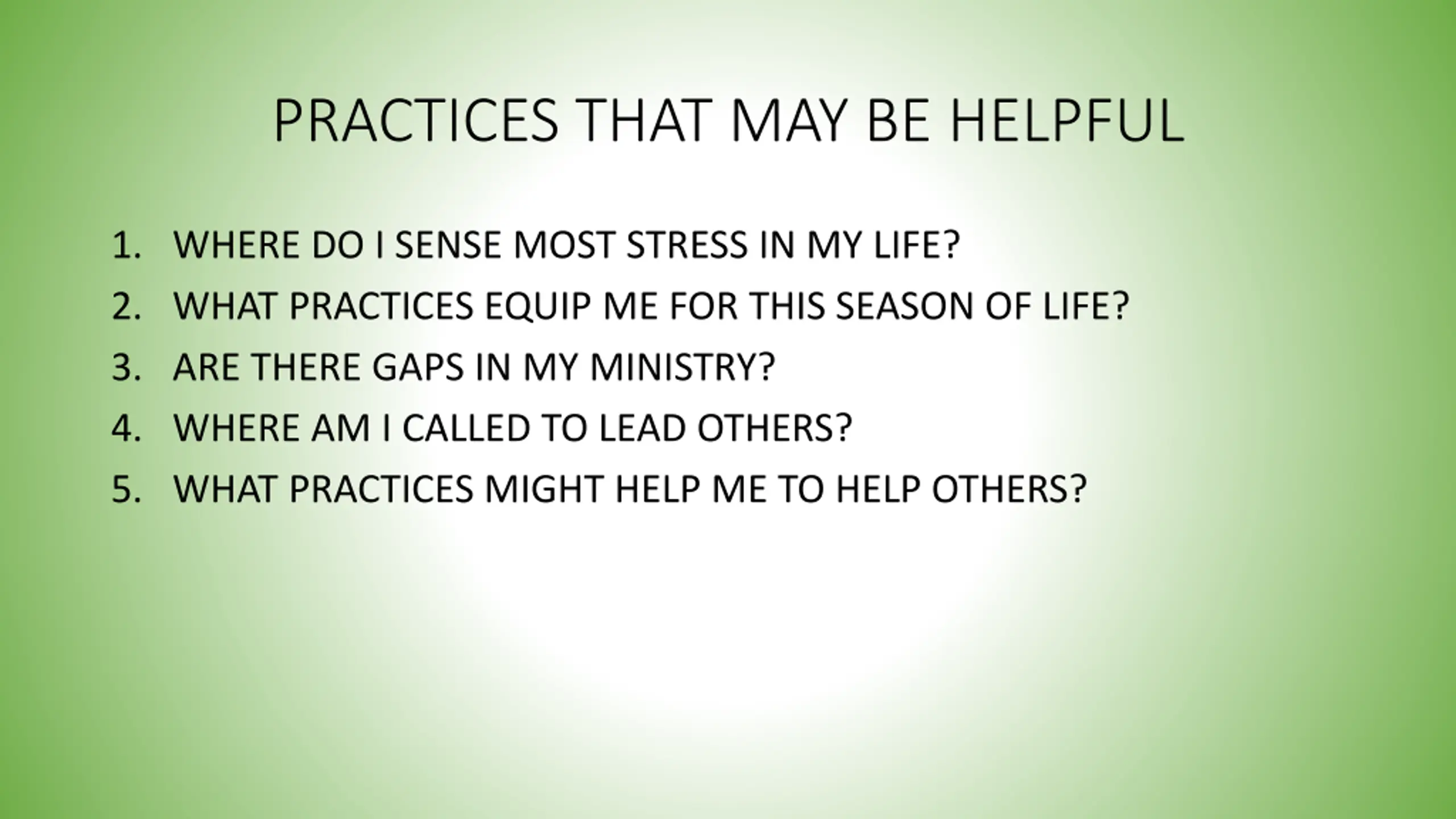 PRACTICES THAT MAY BE HELPFUL

1. WHERE DO I SENSE MOST STRESS IN MY LIFE?
2. WHAT PRACTICES EQUIP ME FOR THIS SEASON OF LIFE?
3. ARE THERE GAPS IN MY MINISTRY?
4. WHERE AM I CALLED TO LEAD OTHERS?
5. WHAT PRACTICES MIGHT HELP ME TO HELP OTHERS?